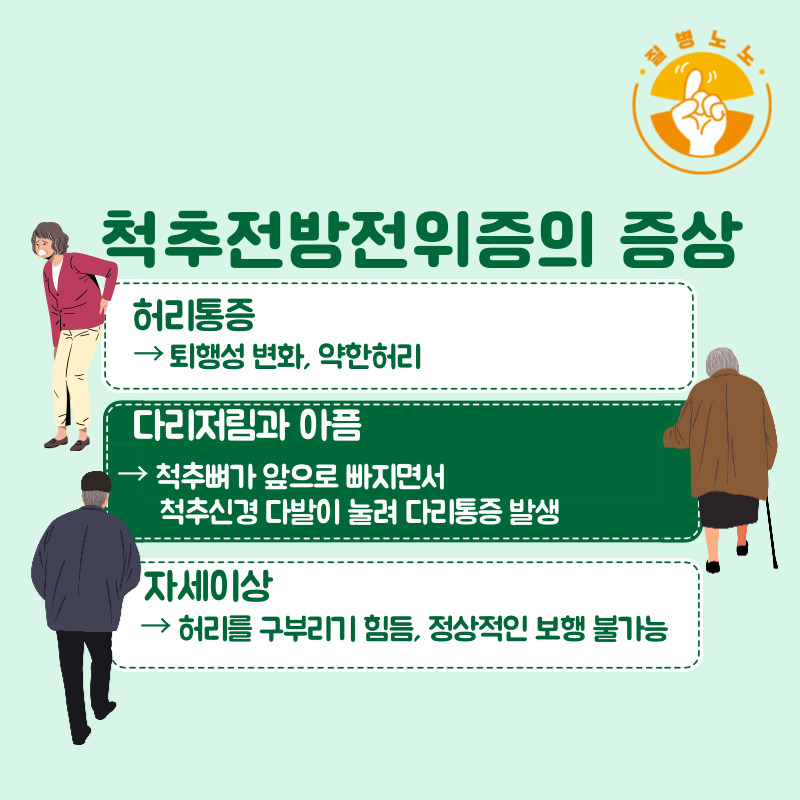 질병노노

척추전방전위증의 증상

허리통증
→ 퇴행성 변화, 약한허리

다리저림과 아픔
→ 척추뼈가 앞으로 빠지면서 척추신경 다발이 눌려 다리통증 발생

자세이상
→ 허리를 구부리기 힘듬, 정상적인 보행 불가능